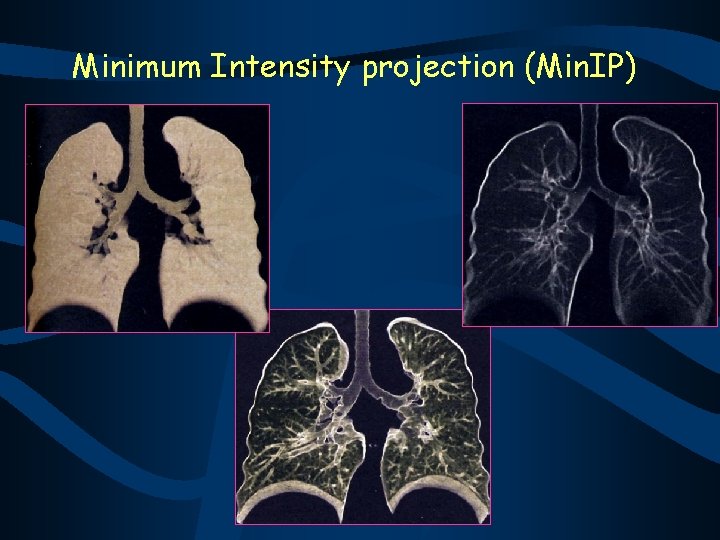 Minimum Intensity projection (MinIP)